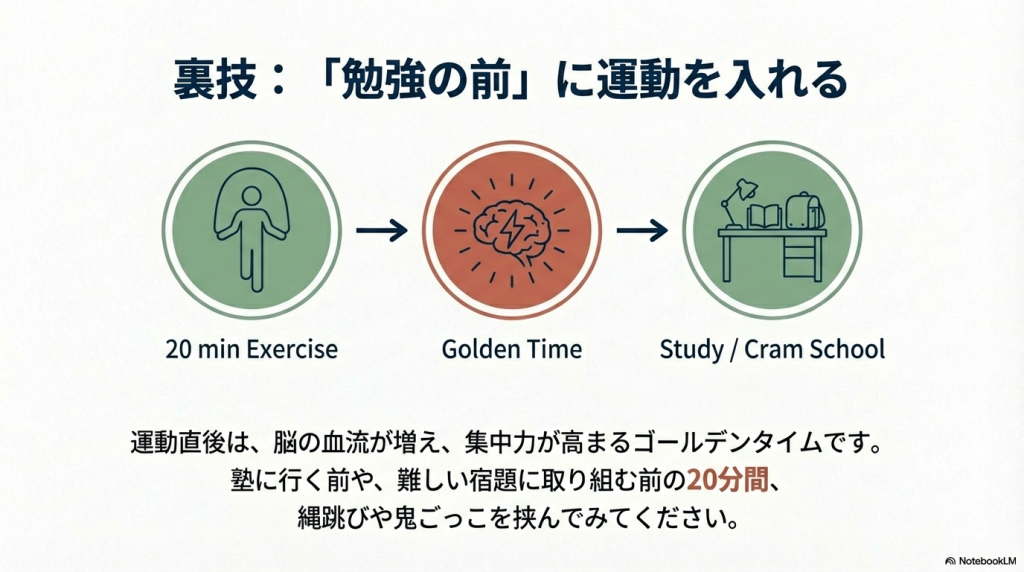 裏技：「勉強の前」に運動を入れる

20 min Exercise

Golden Time

Study / Cram School

運動直後は、脳の血流が増え、集中力が高まるゴールデンタイムです。
塾に行く前や、難しい宿題に取り組む前の20分間、
縄跳びや鬼ごっこを挟んでみてください。

NotebookLM